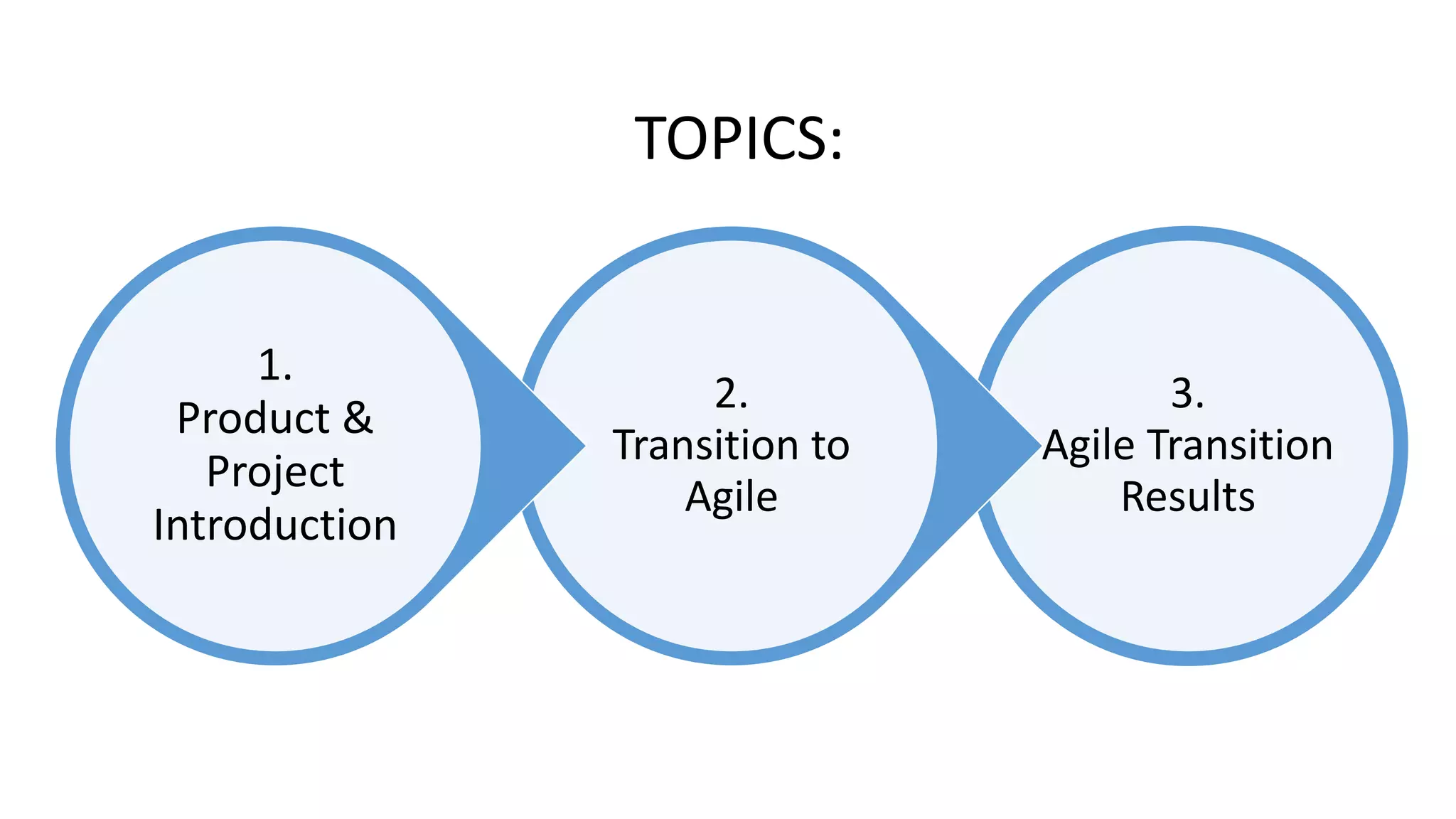 TOPICS:

1.
Product & Project Introduction

2.
Transition to Agile

3.
Agile Transition Results